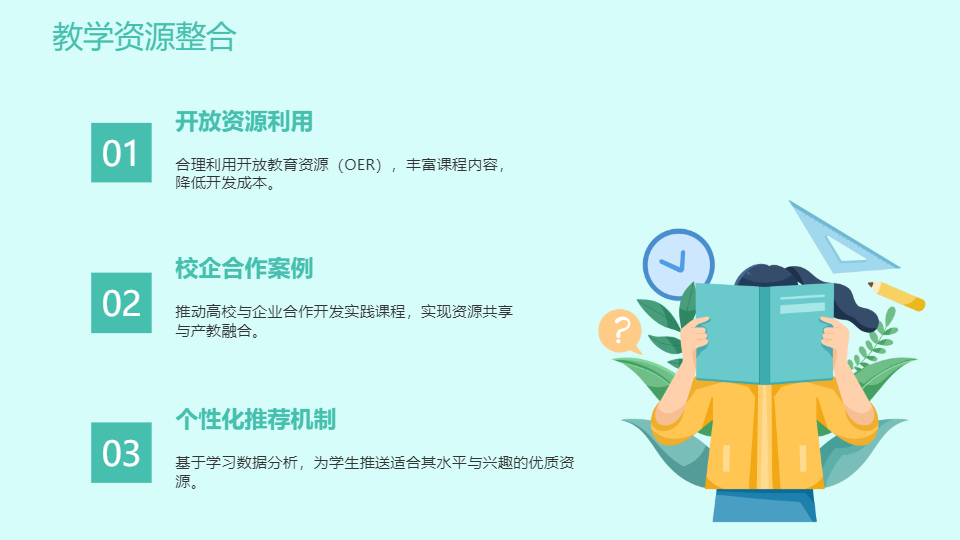 教学资源整合

01

开放资源利用

合理利用开放教育资源（OER），丰富课程内容，降低开发成本。

02

校企合作案例

推动高校与企业合作开发实践课程，实现资源共享与产教融合。

03

个性化推荐机制

基于学习数据分析，为学生推送适合其水平与兴趣的优质资源。

?